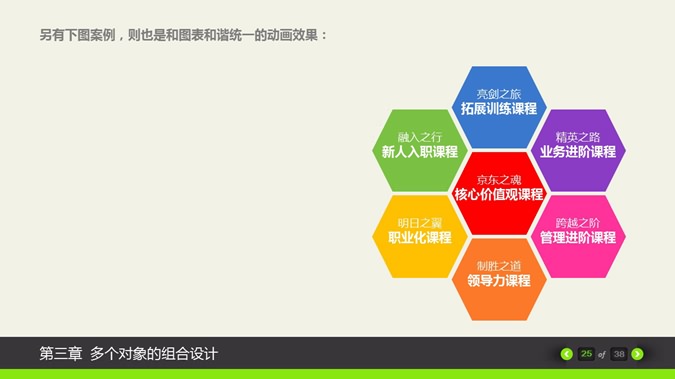 另有下图案例，则也是和图表和谐统一的动画效果：

亮剑之旅
拓展训练课程

融入之行
新人入职课程

精英之路
业务进阶课程

京东之魂
核心价值观课程

明日之翼
职业化课程

跨越之阶
管理进阶课程

制胜之道
领导力课程

第三章 多个对象的组合设计

25 of 38